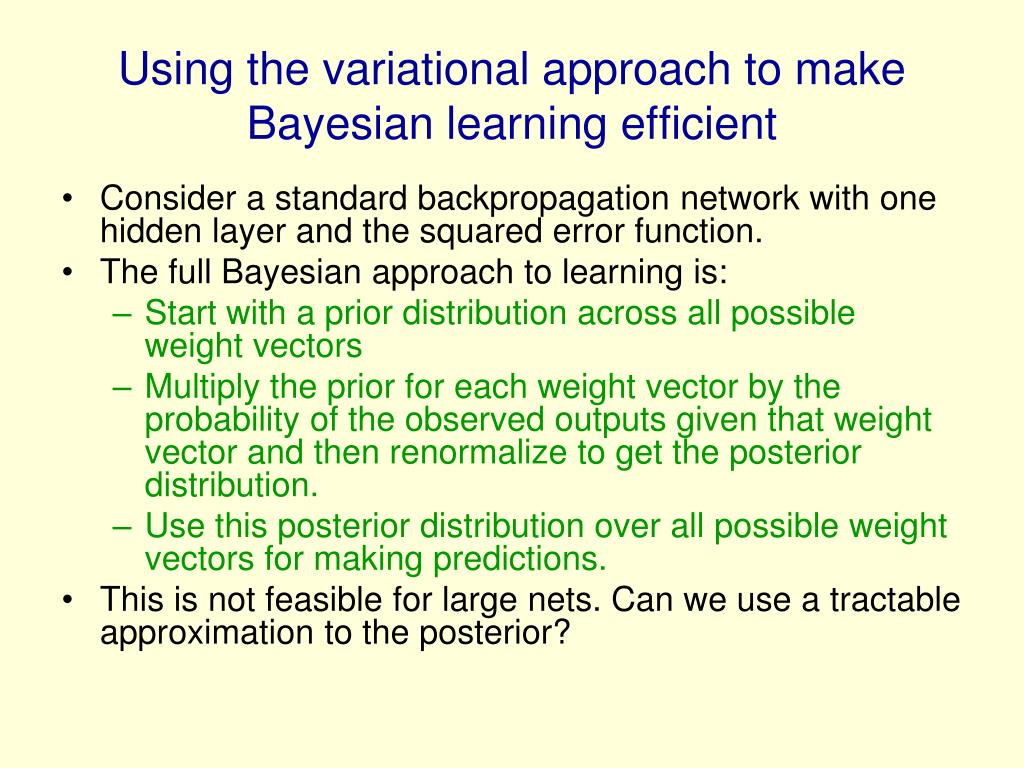 Using the variational approach to make Bayesian learning efficient

• Consider a standard backpropagation network with one hidden layer and the squared error function.
• The full Bayesian approach to learning is:
– Start with a prior distribution across all possible weight vectors
– Multiply the prior for each weight vector by the probability of the observed outputs given that weight vector and then renormalize to get the posterior distribution.
– Use this posterior distribution over all possible weight vectors for making predictions.
• This is not feasible for large nets. Can we use a tractable approximation to the posterior?